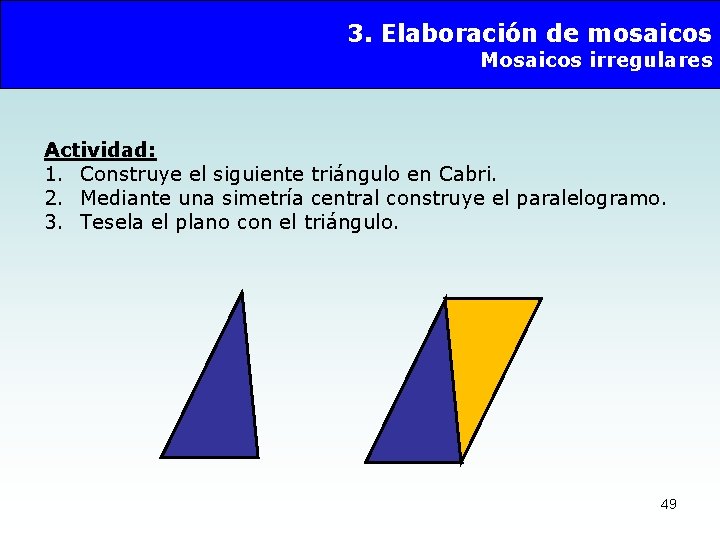 3. Elaboración de mosaicos
Mosaicos irregulares

Actividad:
1. Construye el siguiente triángulo en Cabri.
2. Mediante una simetría central construye el paralelogramo.
3. Tesela el plano con el triángulo.

49